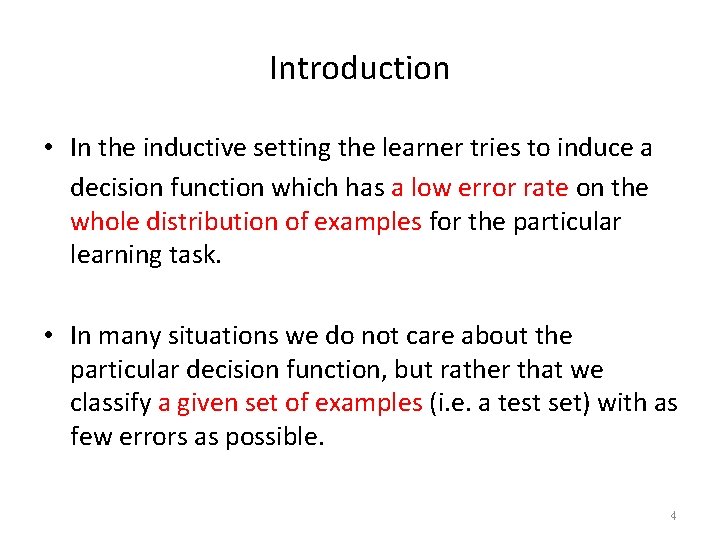 Introduction

• In the inductive setting the learner tries to induce a decision function which has a low error rate on the whole distribution of examples for the particular learning task.

• In many situations we do not care about the particular decision function, but rather that we classify a given set of examples (i.e. a test set) with as few errors as possible.

4